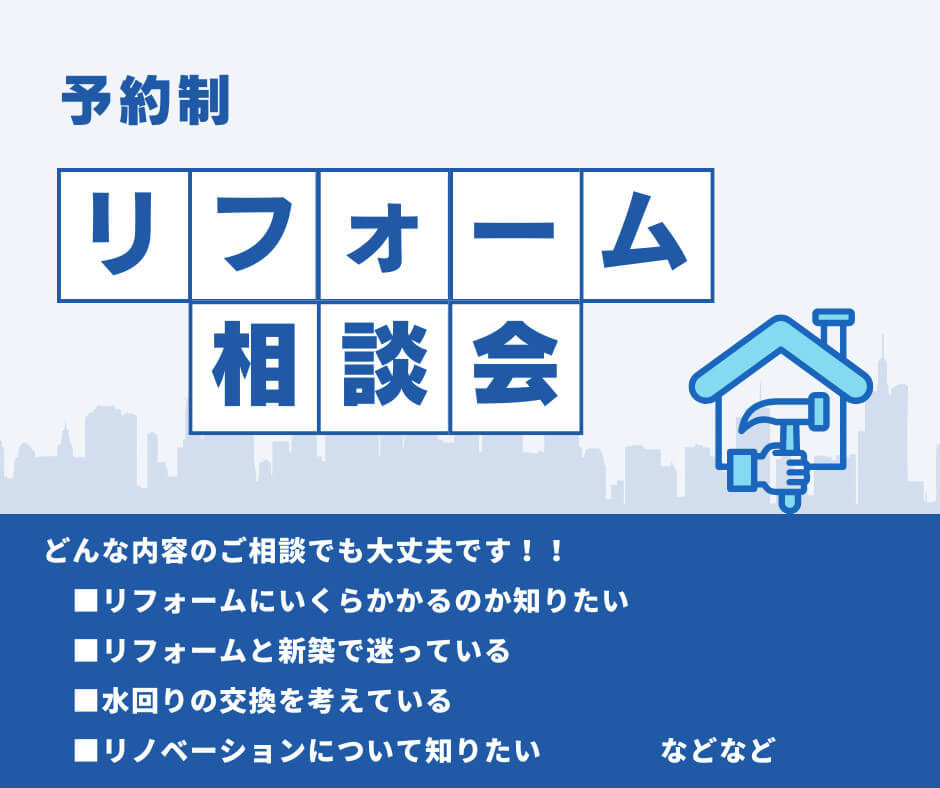 予約制

リフォーム
相談会

どんな内容のご相談でも大丈夫です！！

■リフォームにいくらかかるのか知りたい

■リフォームと新築で迷っている

■水回りの交換を考えている

■リノベーションについて知りたい　などなど